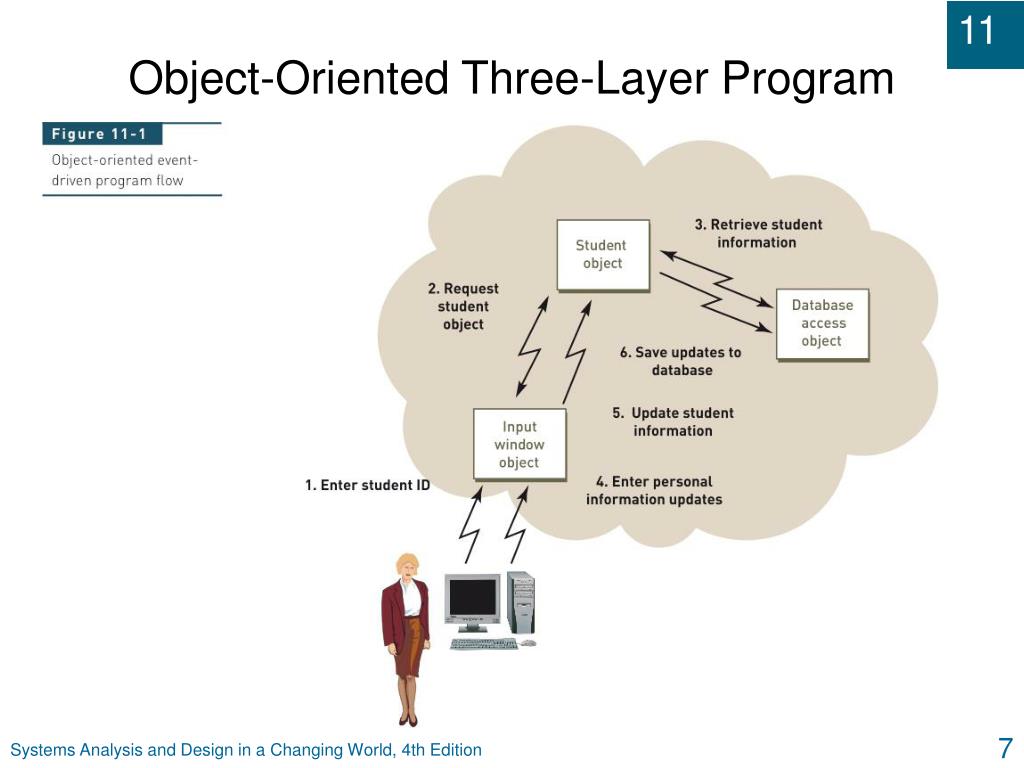 11

Object-Oriented Three-Layer Program

Figure 11-1
Object-oriented event-driven program flow

Student object

3. Retrieve student information

2. Request student object

Database access object

6. Save updates to database

5. Update student information

Input window object

1. Enter student ID

4. Enter personal information updates

Systems Analysis and Design in a Changing World, 4th Edition

7